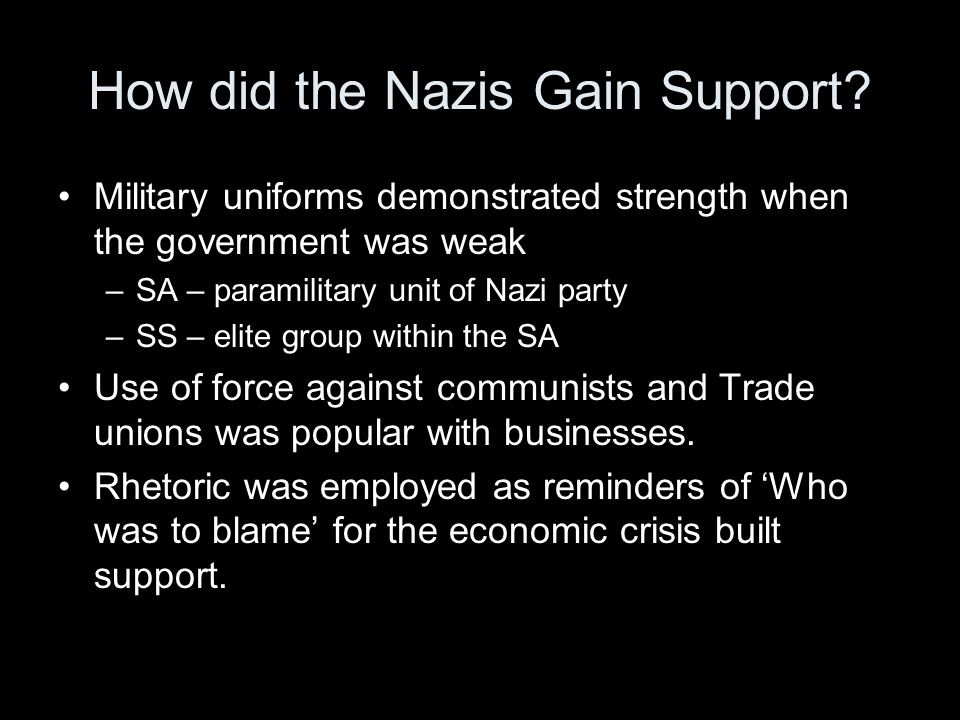 How did the Nazis Gain Support?

• Military uniforms demonstrated strength when the government was weak
– SA – paramilitary unit of Nazi party
– SS – elite group within the SA
• Use of force against communists and Trade unions was popular with businesses.
• Rhetoric was employed as reminders of ‘Who was to blame’ for the economic crisis built support.